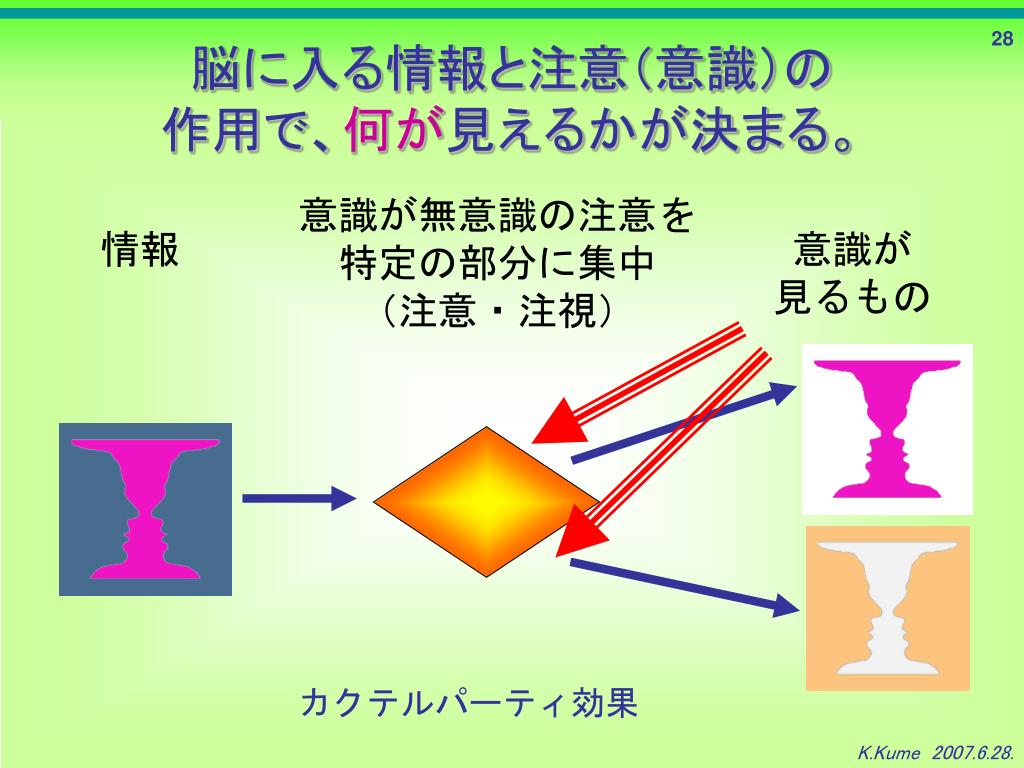 28

脳に入る情報と注意(意識)の作用で、何が見えるかが決まる。

情報

意識が無意識の注意を特定の部分に集中（注意・注視）

意識が見るもの

カクテルパーティ効果

K.Kume 2007.6.28.